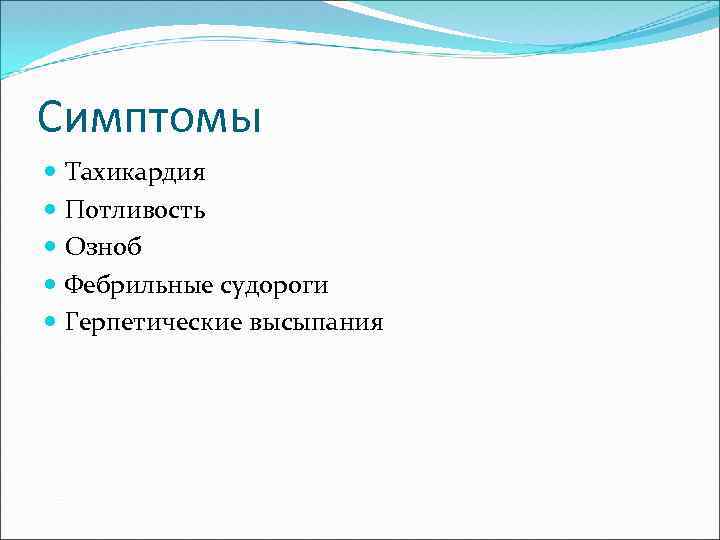 Симптомы

- Тахикардия
- Потливость
- Озноб
- Фебрильные судороги
- Герпетические высыпания